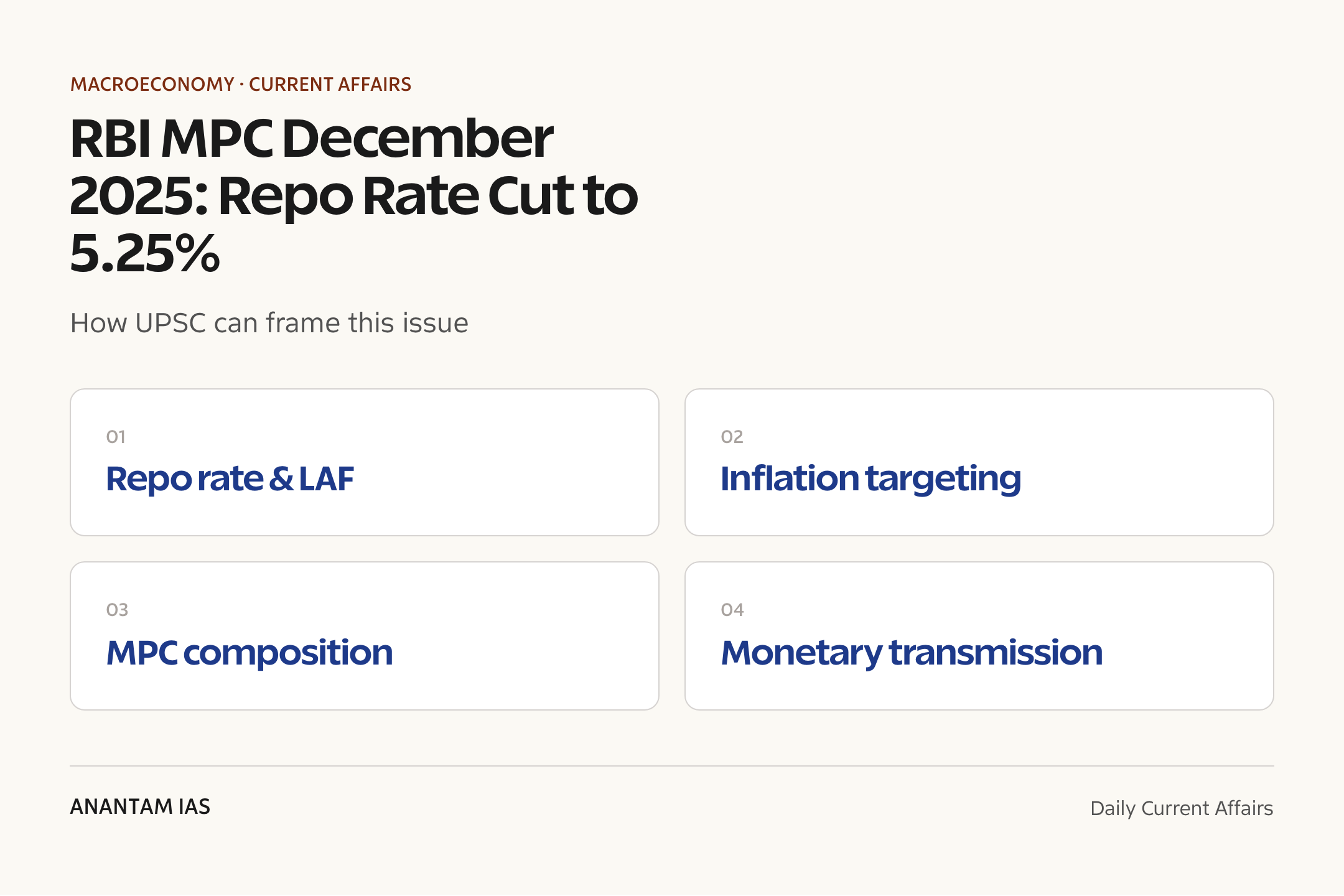 MACROECONOMY · CURRENT AFFAIRS

RBI MPC December 2025: Repo Rate Cut to 5.25%

How UPSC can frame this issue

01
Repo rate & LAF

02
Inflation targeting

03
MPC composition

04
Monetary transmission

ANANTAM IAS

Daily Current Affairs